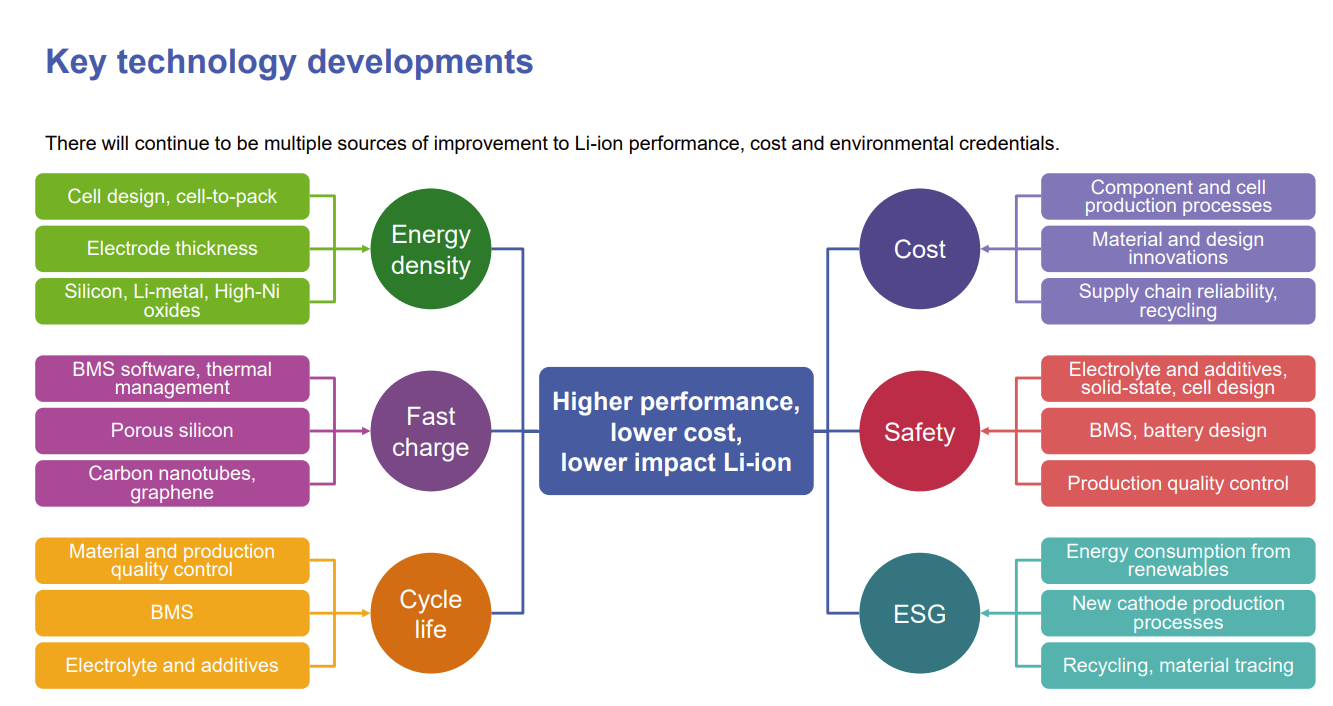 Key technology developments

There will continue to be multiple sources of improvement to Li-ion performance, cost and environmental credentials.

Cell design, cell-to-pack

Electrode thickness

Silicon, Li-metal, High-Ni oxides

Energy density

BMS software, thermal management

Porous silicon

Carbon nanotubes, graphene

Fast charge

Material and production quality control

BMS

Electrolyte and additives

Cycle life

Higher performance, lower cost, lower impact Li-ion

Cost

Component and cell production processes

Material and design innovations

Supply chain reliability, recycling

Safety

Electrolyte and additives, solid-state, cell design

BMS, battery design

Production quality control

ESG

Energy consumption from renewables

New cathode production processes

Recycling, material tracing